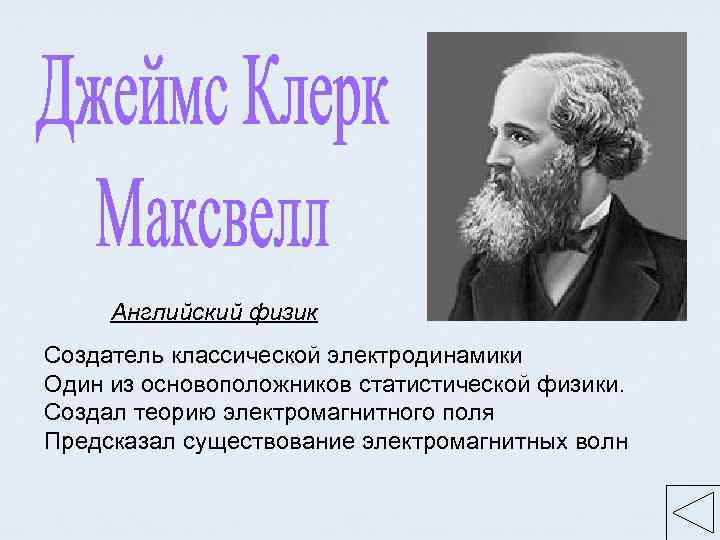 Джеймс Клерк Максвелл

Английский физик

Создатель классической электродинамики
Один из основоположников статистической физики.
Создал теорию электромагнитного поля
Предсказал существование электромагнитных волн